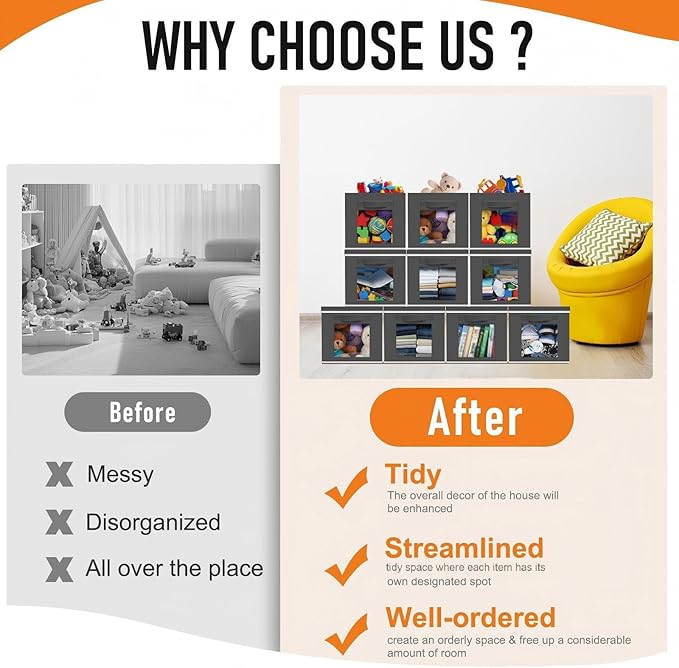 WHY CHOOSE US ?

Before

Messy

Disorganized

All over the place

After

Tidy
The overall decor of the house will be enhanced

Streamlined
tidy space where each item has its own designated spot

Well-ordered
create an orderly space & free up a considerable amount of room